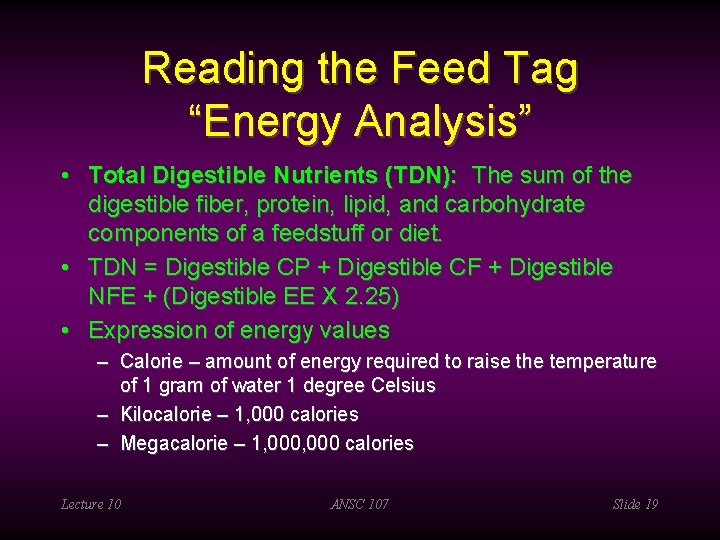 Reading the Feed Tag
“Energy Analysis”

• Total Digestible Nutrients (TDN): The sum of the digestible fiber, protein, lipid, and carbohydrate components of a feedstuff or diet.

• TDN = Digestible CP + Digestible CF + Digestible NFE + (Digestible EE X 2.25)

• Expression of energy values

– Calorie – amount of energy required to raise the temperature of 1 gram of water 1 degree Celsius

– Kilocalorie – 1,000 calories

– Megacalorie – 1,000,000 calories

Lecture 10

ANSC 107

Slide 19